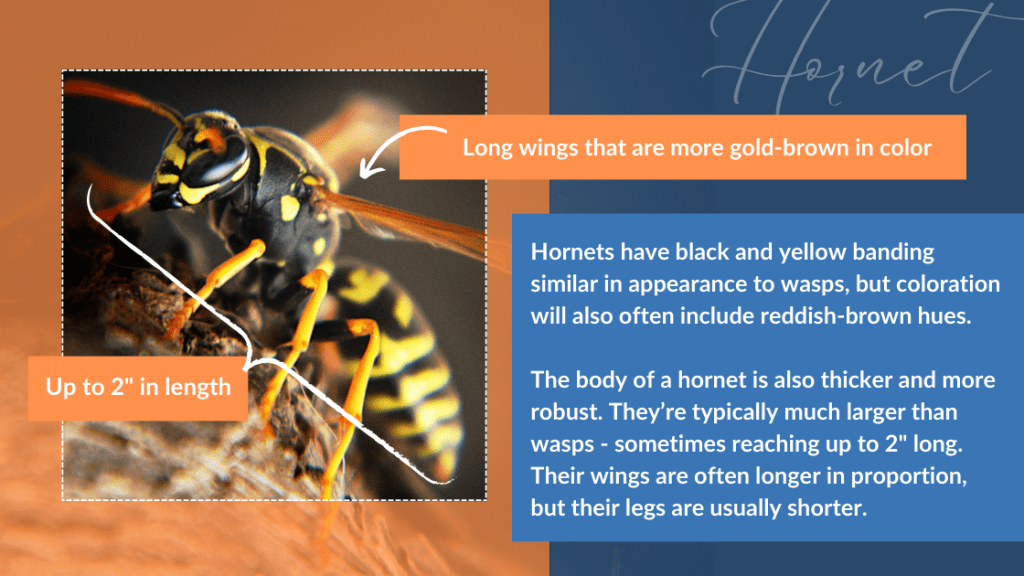 Hornet

Long wings that are more gold-brown in color

Up to 2" in length

Hornets have black and yellow banding similar in appearance to wasps, but coloration will also often include reddish-brown hues.

The body of a hornet is also thicker and more robust. They're typically much larger than wasps - sometimes reaching up to 2" long. Their wings are often longer in proportion, but their legs are usually shorter.